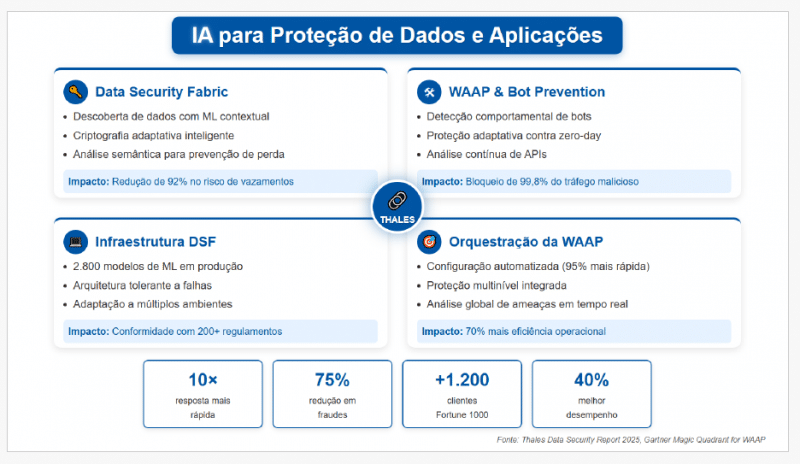 IA para Proteção de Dados e Aplicações

Data Security Fabric

• Descoberta de dados com ML contextual
• Criptografia adaptativa inteligente
• Análise semântica para prevenção de perda

Impacto: Redução de 92% no risco de vazamentos

WAAP & Bot Prevention

• Detecção comportamental de bots
• Proteção adaptativa contra zero-day
• Análise contínua de APIs

Impacto: Bloqueio de 99,8% do tráfego malicioso

THALES

Infraestrutura DSF

• 2.800 modelos de ML em produção
• Arquitetura tolerante a falhas
• Adaptação a múltiplos ambientes

Impacto: Conformidade com 200+ regulamentos

Orquestração da WAAP

• Configuração automatizada (95% mais rápida)
• Proteção multinível integrada
• Análise global de ameaças em tempo real

Impacto: 70% mais eficiência operacional

10×
resposta mais rápida

75%
redução em fraudes

+1.200
clientes Fortune 1000

40%
melhor desempenho

Fonte: Thales Data Security Report 2025, Gartner Magic Quadrant for WAAP